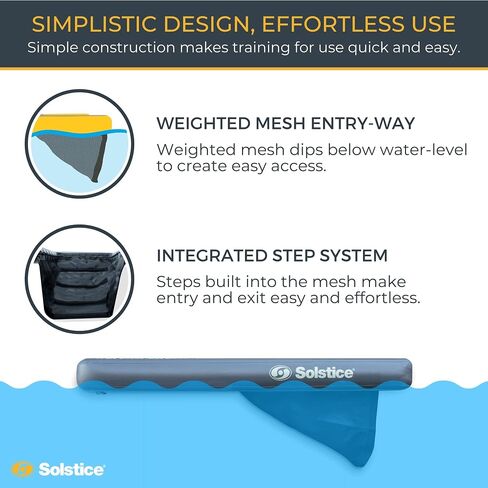 SIMPLISTIC DESIGN, EFFORTLESS USE
Simple construction makes training for use quick and easy.

WEIGHTED MESH ENTRY-WAY
Weighted mesh dips below water-level to create easy access.

INTEGRATED STEP SYSTEM
Steps built into the mesh make entry and exit easy and effortless.

Solstice

Solstice